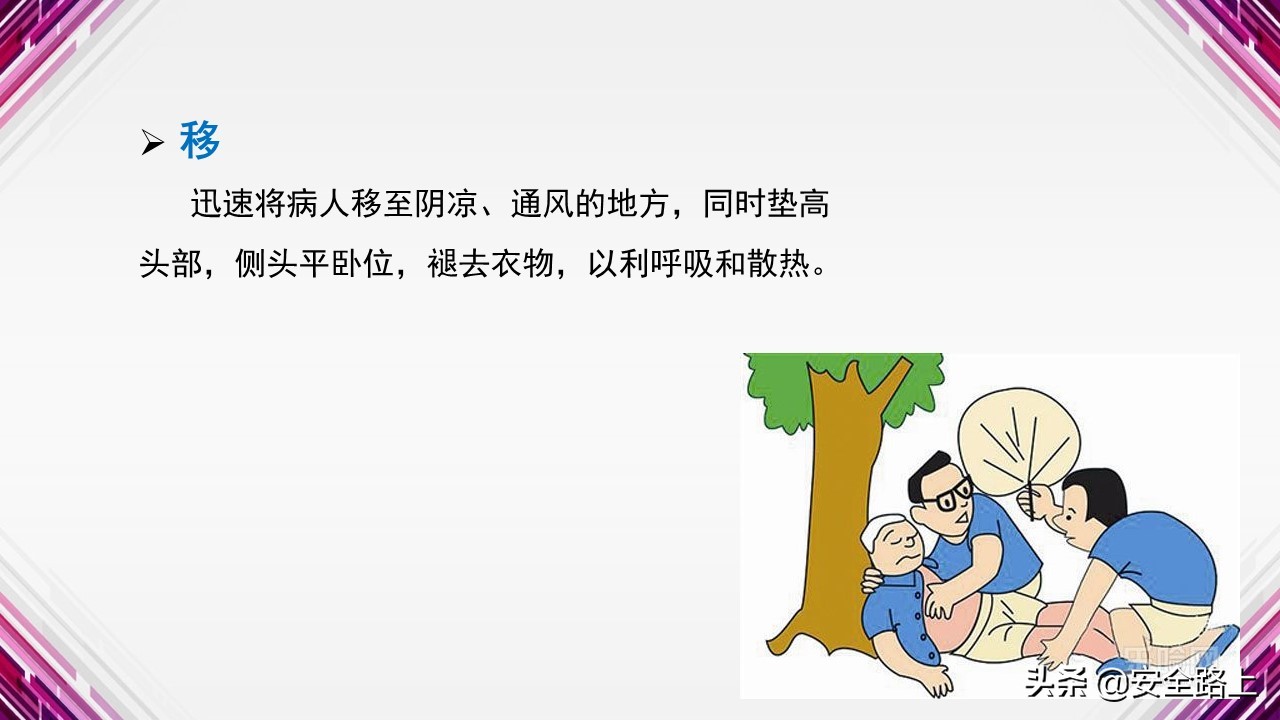 ➢ 移

迅速将病人移至阴凉、通风的地方，同时垫高头部，侧头平卧位，褪去衣物，以利呼吸和散热。

头条 @安全路上